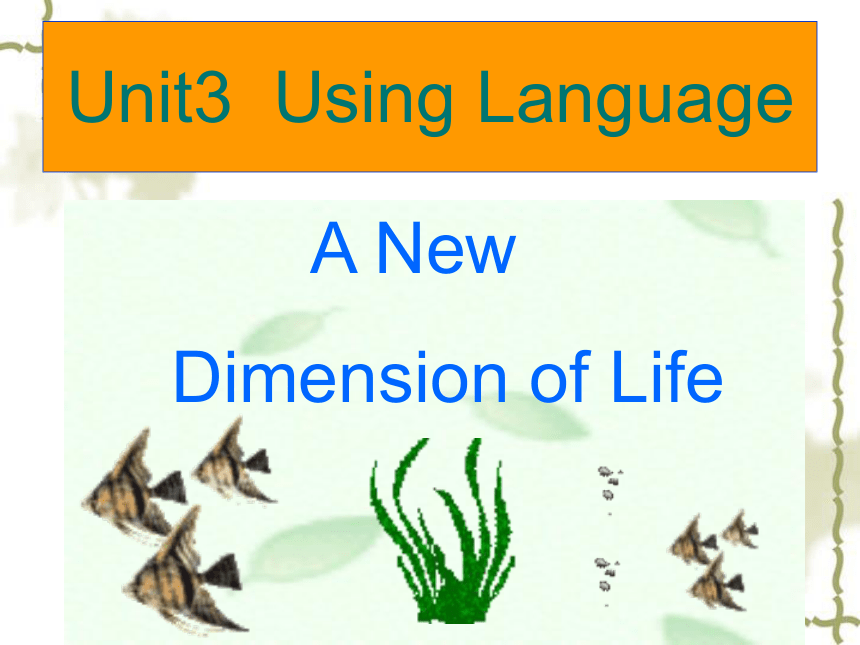 Unit3 Using Language

A New

Dimension of Life